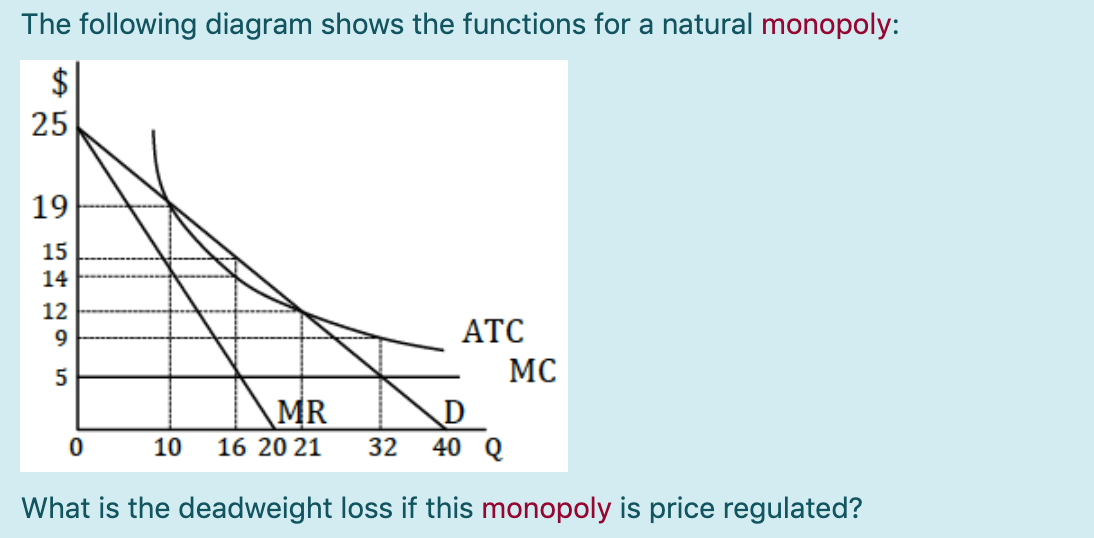 The following diagram shows the functions for a natural monopoly:

$
25
19
15
14
12
9
5
ATC
MC
MR
D
0 10 16 20 21 32 40 Q

What is the deadweight loss if this monopoly is price regulated?